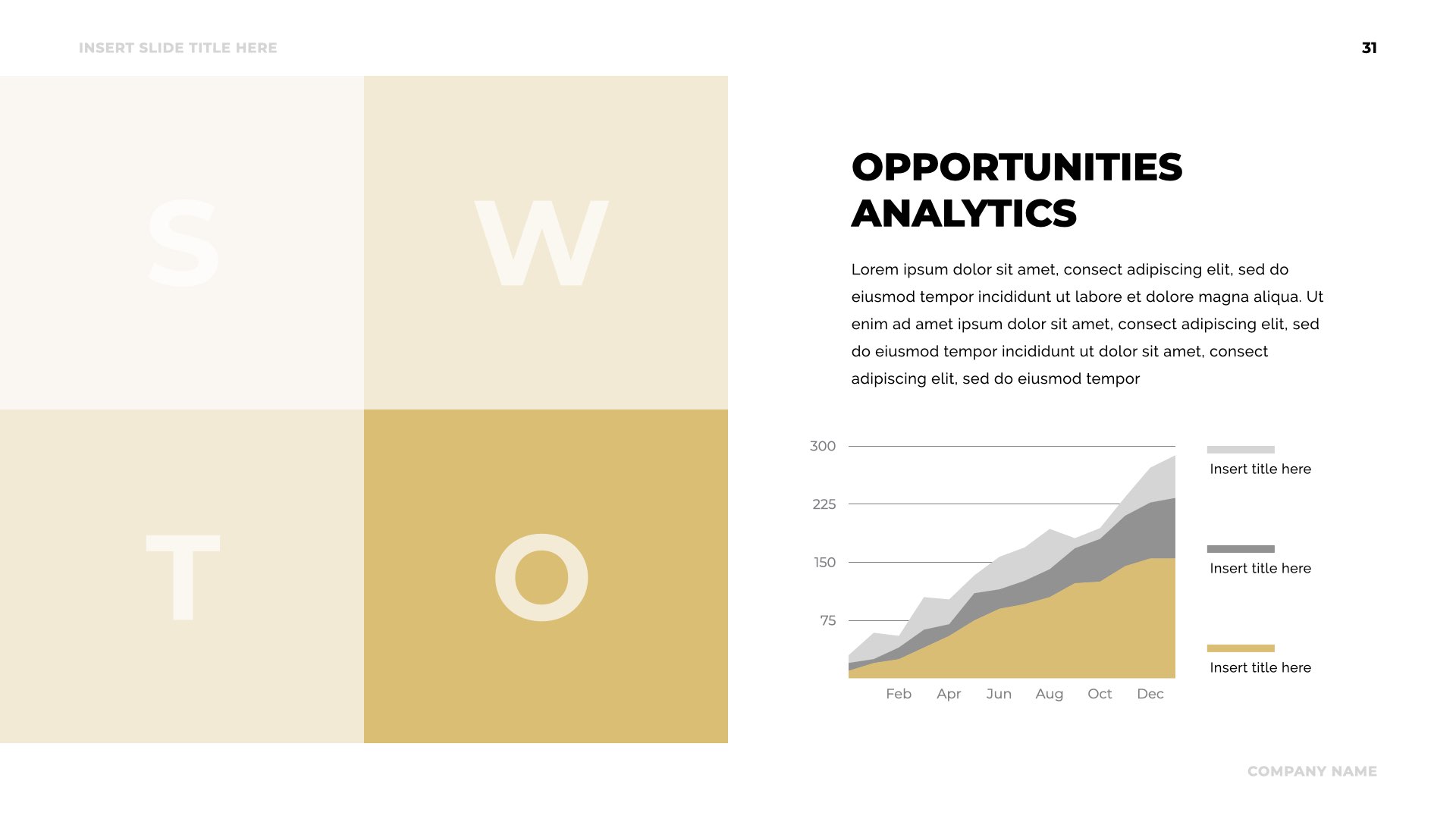 INSERT SLIDE TITLE HERE

31

S

W

T

O

OPPORTUNITIES ANALYTICS

Lorem ipsum dolor sit amet, consect adipiscing elit, sed do eiusmod tempor incididunt ut labore et dolore magna aliqua. Ut enim ad amet ipsum dolor sit amet, consect adipiscing elit, sed do eiusmod tempor incididunt ut dolor sit amet, consect adipiscing elit, sed do eiusmod tempor

300
225
150
75

Feb Apr Jun Aug Oct Dec

Insert title here

Insert title here

Insert title here

COMPANY NAME